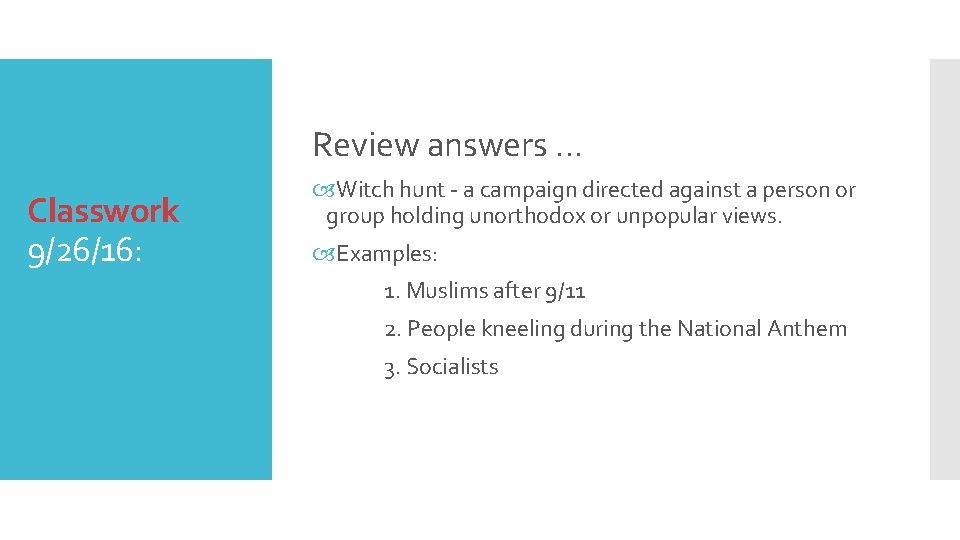 Classwork 9/26/16:

Review answers …

Witch hunt - a campaign directed against a person or group holding unorthodox or unpopular views.

Examples:

1. Muslims after 9/11

2. People kneeling during the National Anthem

3. Socialists